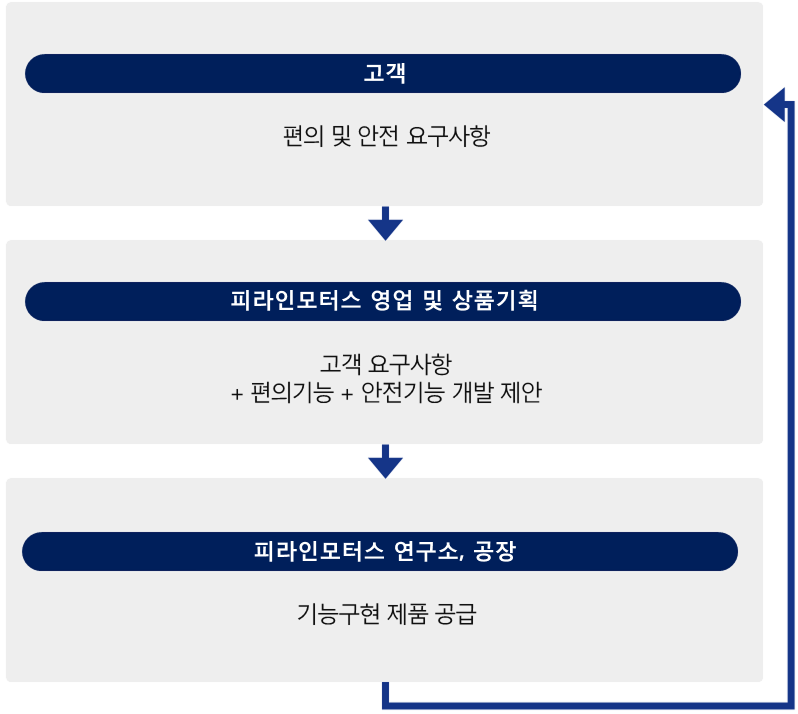 고객

편의 및 안전 요구사항

피라인모터스 영업 및 상품기획

고객 요구사항
+ 편의기능 + 안전기능 개발 제안

피라인모터스 연구소, 공장

기능구현 제품 공급